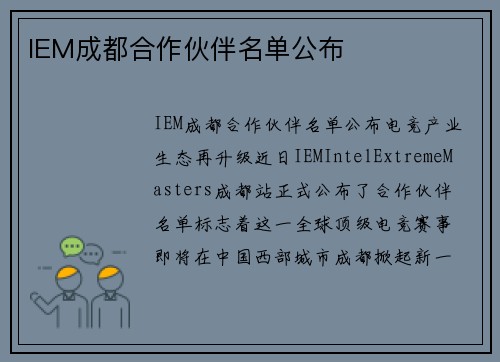 IEM成都合作伙伴名单公布

IEM成都合作伙伴名单公布电竞产业生态再升级近日IEMIntelExtremeMasters成都站正式公布了合作伙伴名单标志着这一全球顶级电竞赛事即将在中国西部城市成都掀起新一